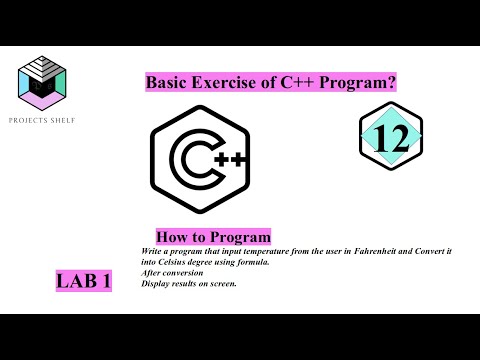 PROJECTS SHELF

Basic Exercise of C++ Program?

C++

12

How to Program

Write a program that input temperature from the user in Fahrenheit and Convert it into Celsius degree using formula.
After conversion
Display results on screen.

LAB 1